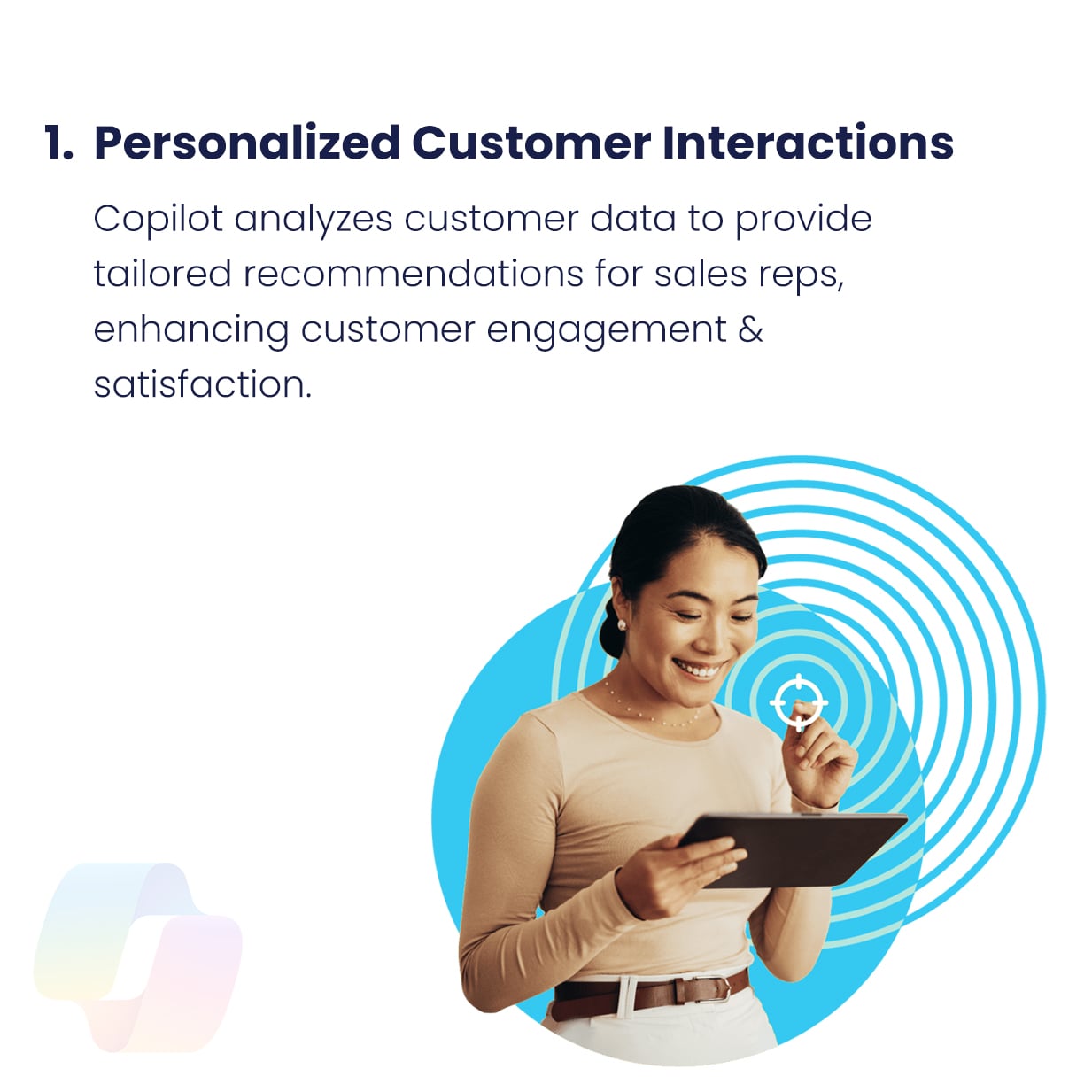 1. Personalized Customer Interactions

Copilot analyzes customer data to provide tailored recommendations for sales reps, enhancing customer engagement & satisfaction.